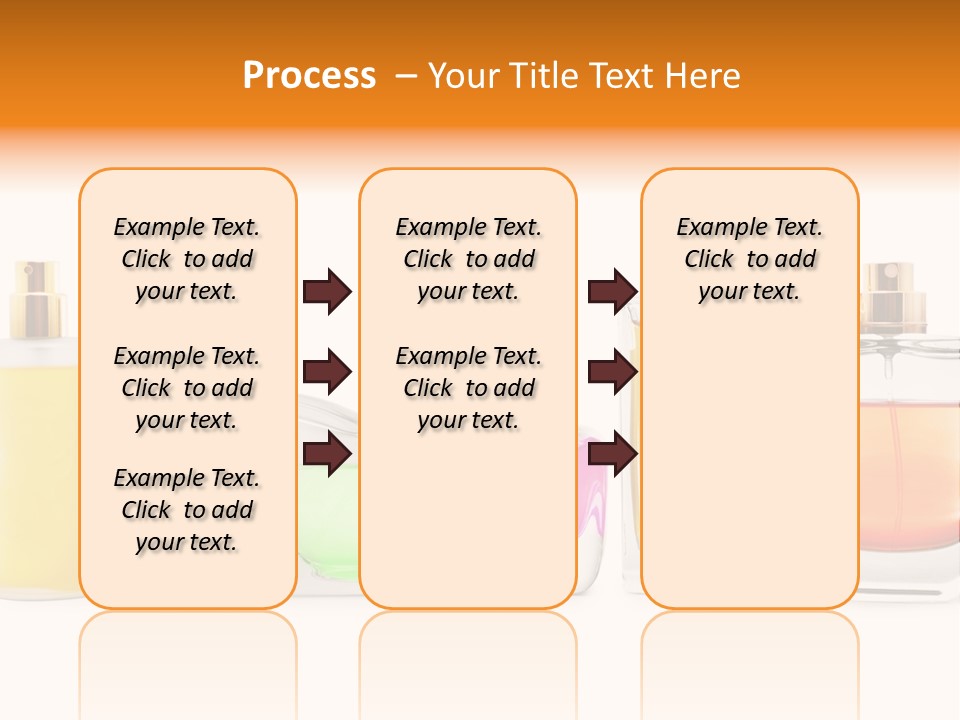 Process – Your Title Text Here

Example Text. Click to add your text.

Example Text. Click to add your text.

Example Text. Click to add your text.

Example Text. Click to add your text.

Example Text. Click to add your text.

Example Text. Click to add your text.